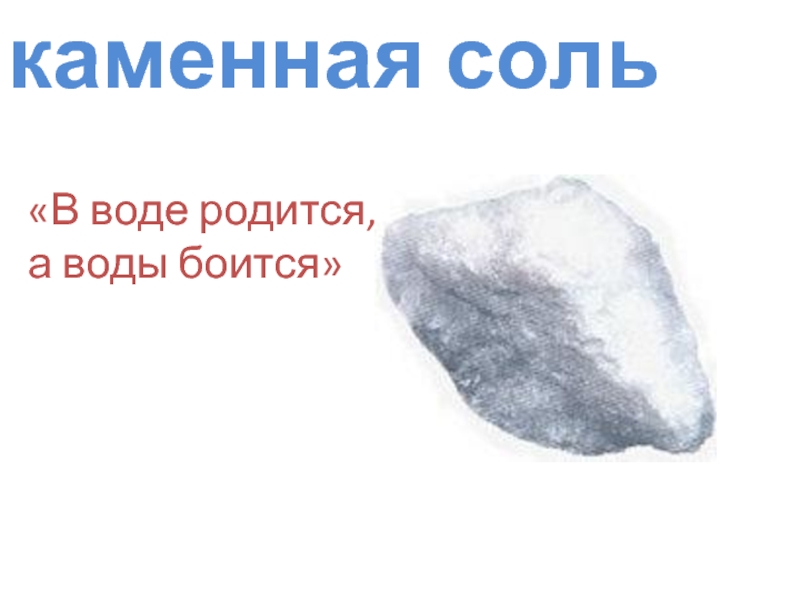 каменная соль

«В воде родится, а воды боится»